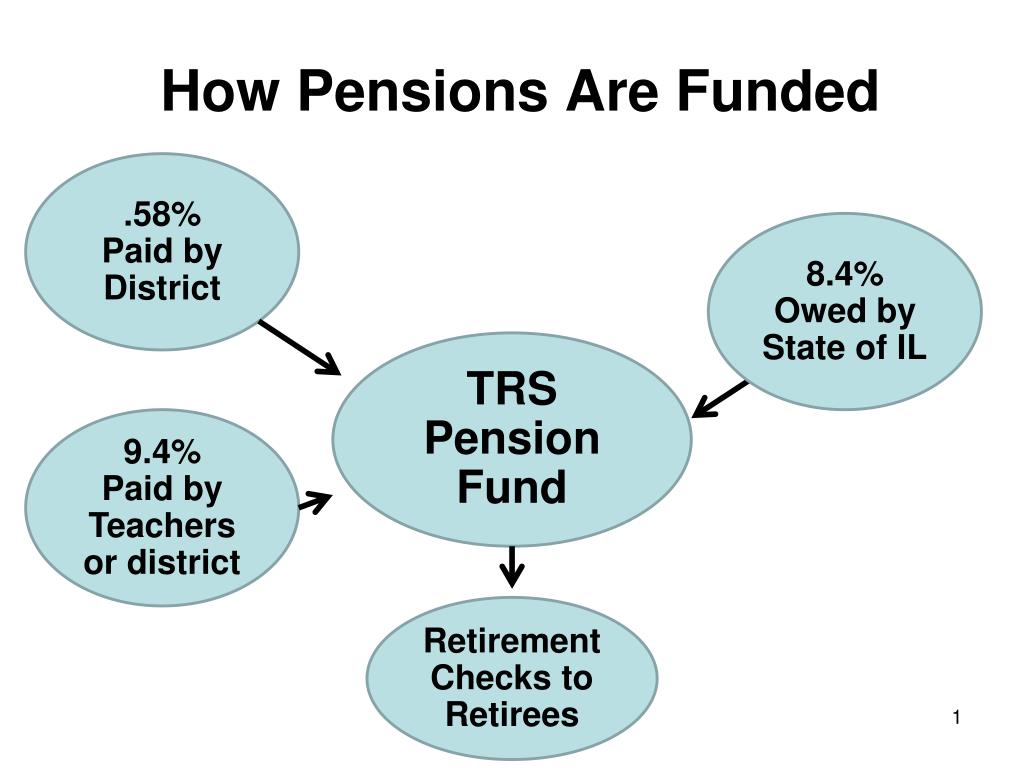 How Pensions Are Funded

.58%
Paid by
District

8.4%
Owed by
State of IL

TRS
Pension
Fund

9.4%
Paid by
Teachers
or district

Retirement
Checks to
Retirees

1